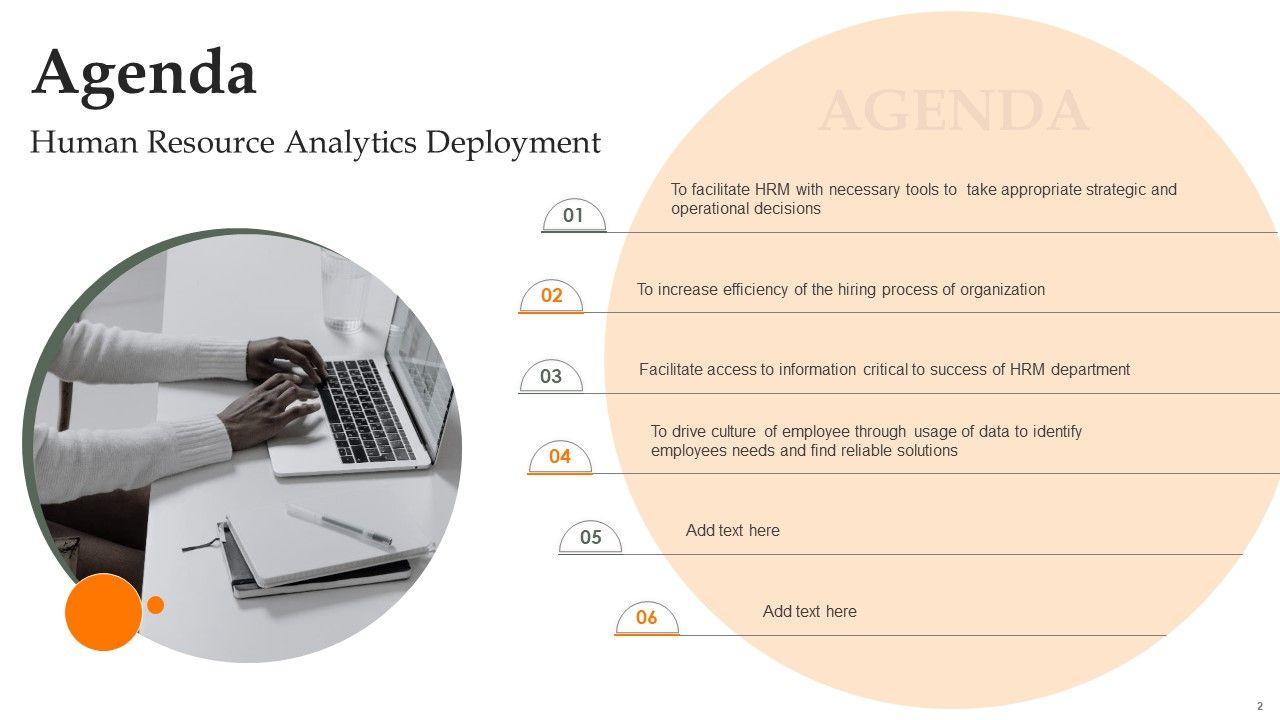 Agenda

Human Resource Analytics Deployment

AGENDA

01 To facilitate HRM with necessary tools to take appropriate strategic and operational decisions

02 To increase efficiency of the hiring process of organization

03 Facilitate access to information critical to success of HRM department

04 To drive culture of employee through usage of data to identify employees needs and find reliable solutions

05 Add text here

06 Add text here

2